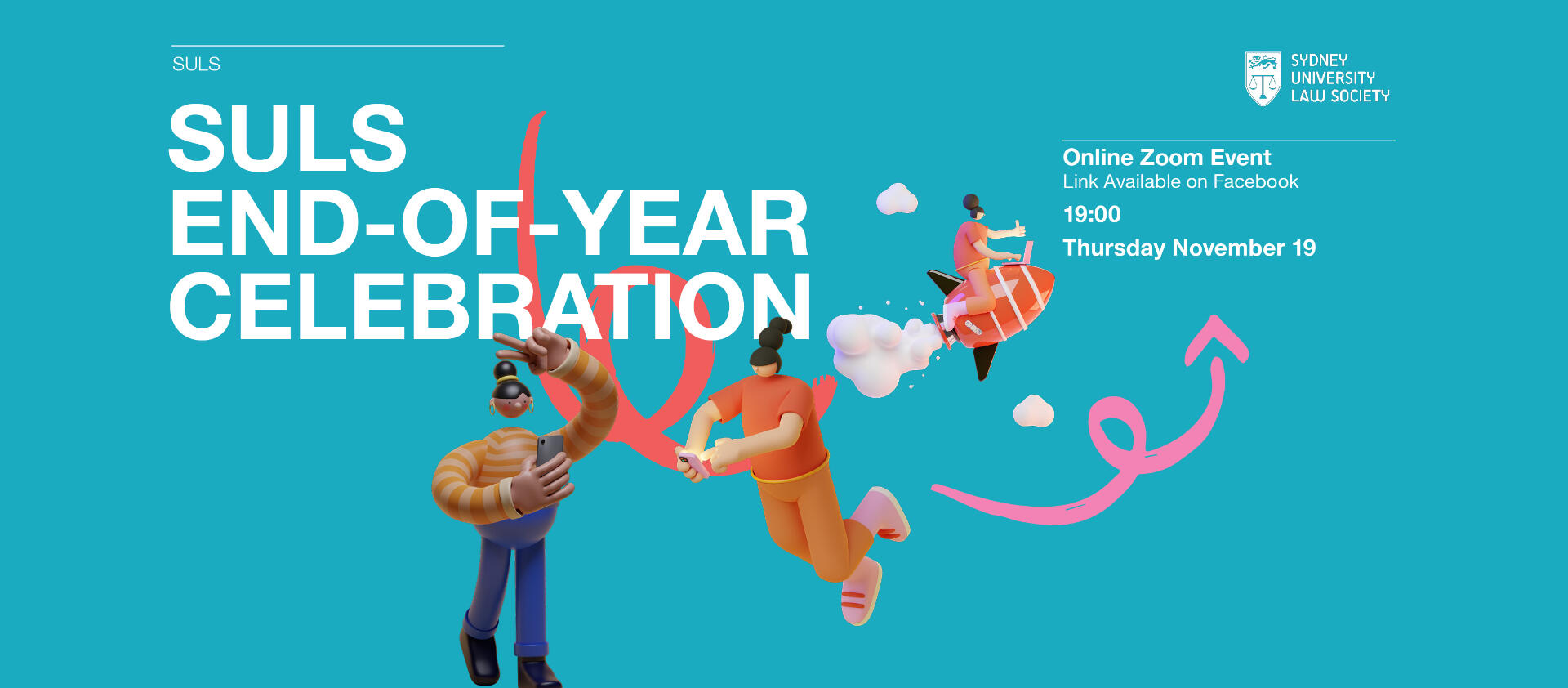 SULS

SULS END-OF-YEAR CELEBRATION

SYDNEY UNIVERSITY LAW SOCIETY

Online Zoom Event
Link Available on Facebook

19:00

Thursday November 19